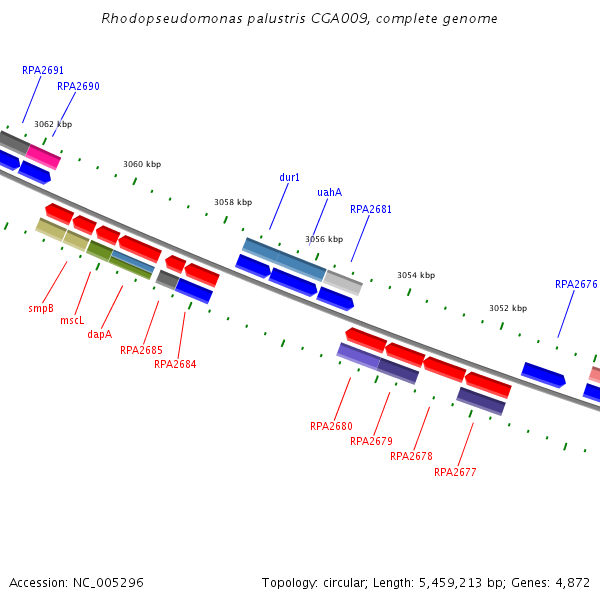 Rhodopseudomonas palustris CGA009, complete genome

RPA2691
RPA2690
3062 kbp
3060 kbp
3058 kbp
dur1
uahA
RPA2681
3056 kbp
3054 kbp
3052 kbp
RPA2676

smpB
mscL
dapA
RPA2685
RPA2684

RPA2680
RPA2679
RPA2678
RPA2677

Accession: NC_005296

Topology: circular; Length: 5,459,213 bp; Genes: 4,872